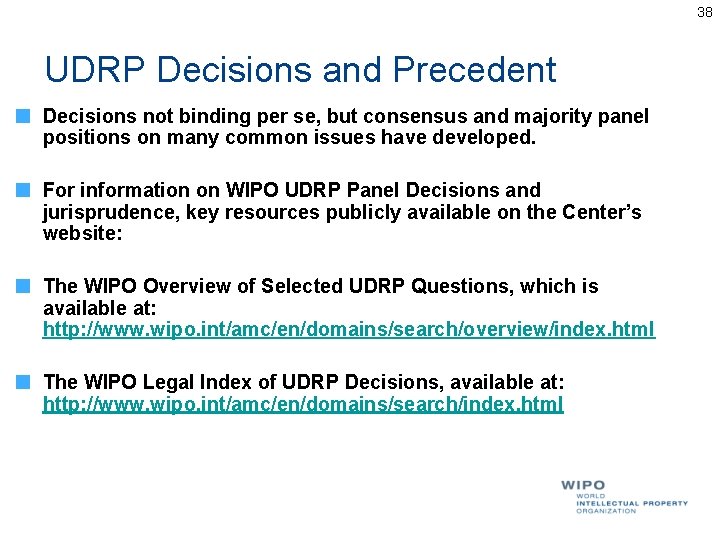 38

UDRP Decisions and Precedent

Decisions not binding per se, but consensus and majority panel positions on many common issues have developed.

For information on WIPO UDRP Panel Decisions and jurisprudence, key resources publicly available on the Center's website:

The WIPO Overview of Selected UDRP Questions, which is available at: http://www.wipo.int/amc/en/domains/search/overview/index.html

The WIPO Legal Index of UDRP Decisions, available at: http://www.wipo.int/amc/en/domains/search/index.html

WIPO
WORLD
INTELLECTUAL PROPERTY
ORGANIZATION